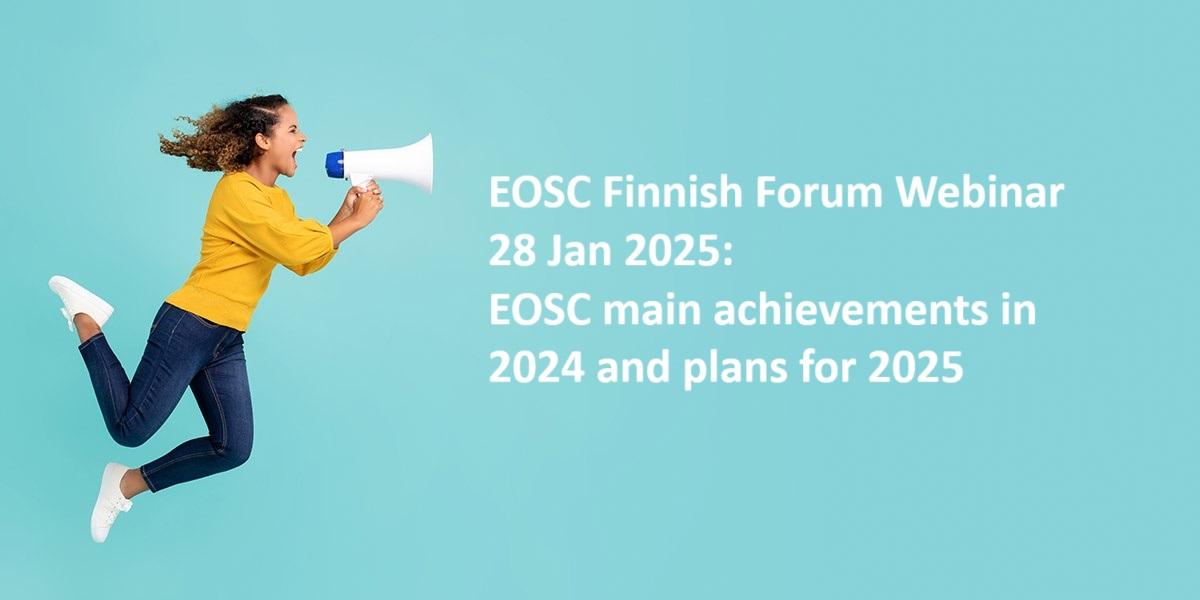 EOSC Finnish Forum Webinar
28 Jan 2025:
EOSC main achievements in 2024 and plans for 2025